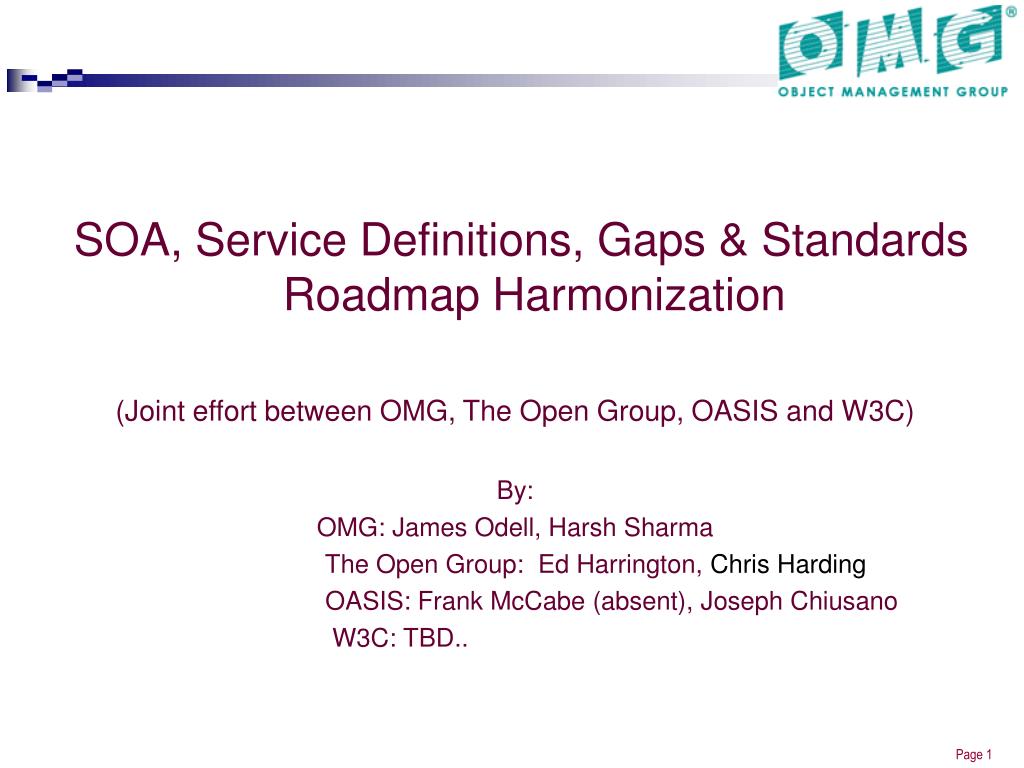 OMG®
OBJECT MANAGEMENT GROUP

SOA, Service Definitions, Gaps & Standards Roadmap Harmonization

(Joint effort between OMG, The Open Group, OASIS and W3C)

By:
OMG: James Odell, Harsh Sharma
The Open Group: Ed Harrington, Chris Harding
OASIS: Frank McCabe (absent), Joseph Chiusano
W3C: TBD..

Page 1